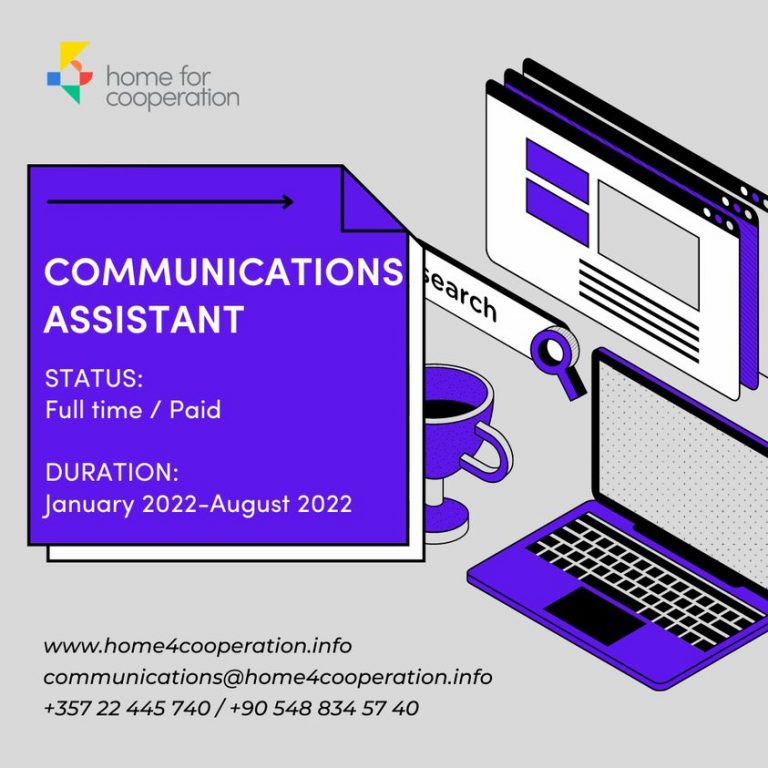 home for cooperation

COMMUNICATIONS ASSISTANT

STATUS:
Full time / Paid

DURATION:
January 2022-August 2022

search

www.home4cooperation.info
communications@home4cooperation.info
+357 22 445 740 / +90 548 834 57 40